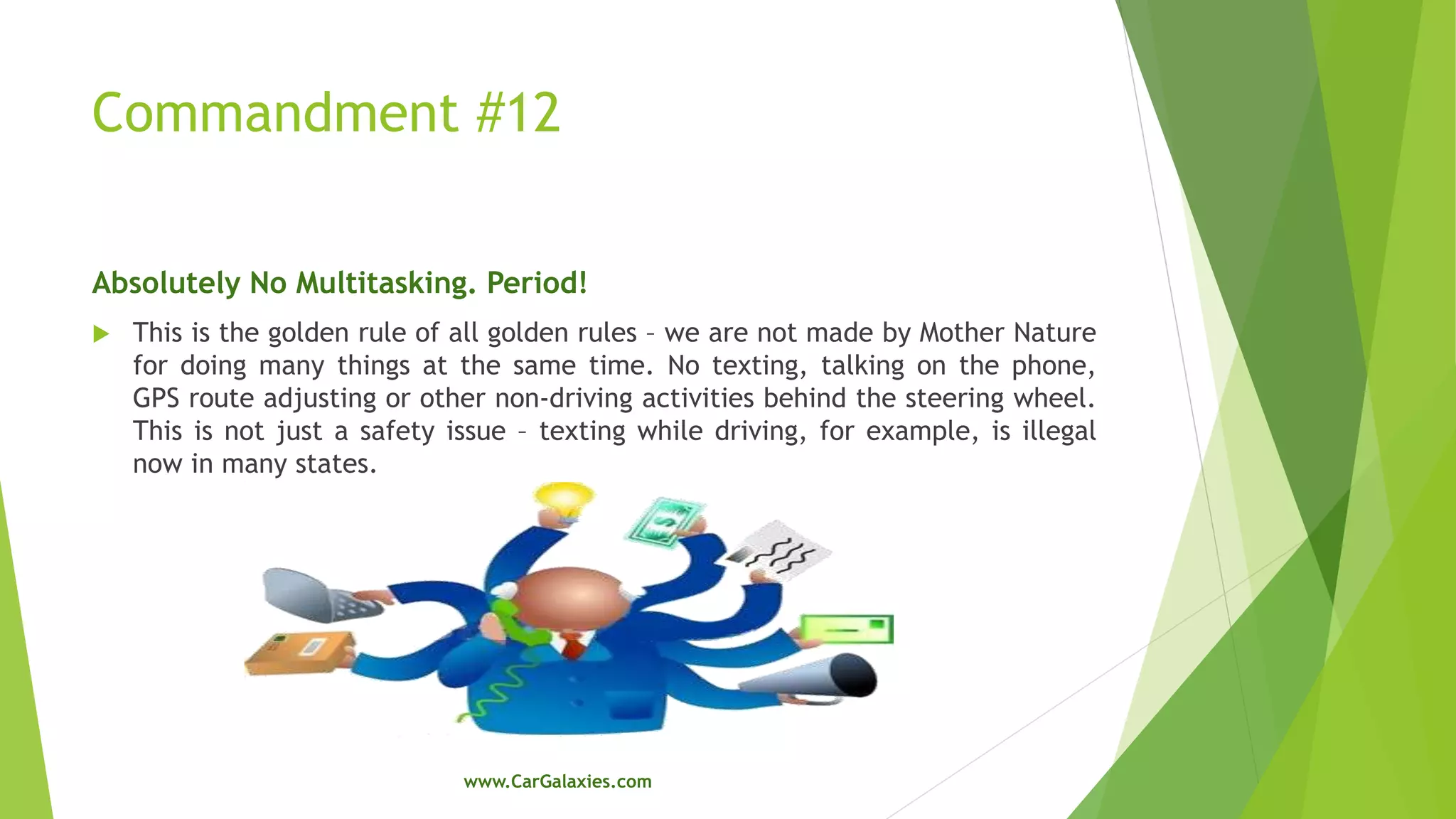 Commandment #12

Absolutely No Multitasking. Period!

This is the golden rule of all golden rules – we are not made by Mother Nature for doing many things at the same time. No texting, talking on the phone, GPS route adjusting or other non-driving activities behind the steering wheel. This is not just a safety issue – texting while driving, for example, is illegal now in many states.

$

www.CarGalaxies.com